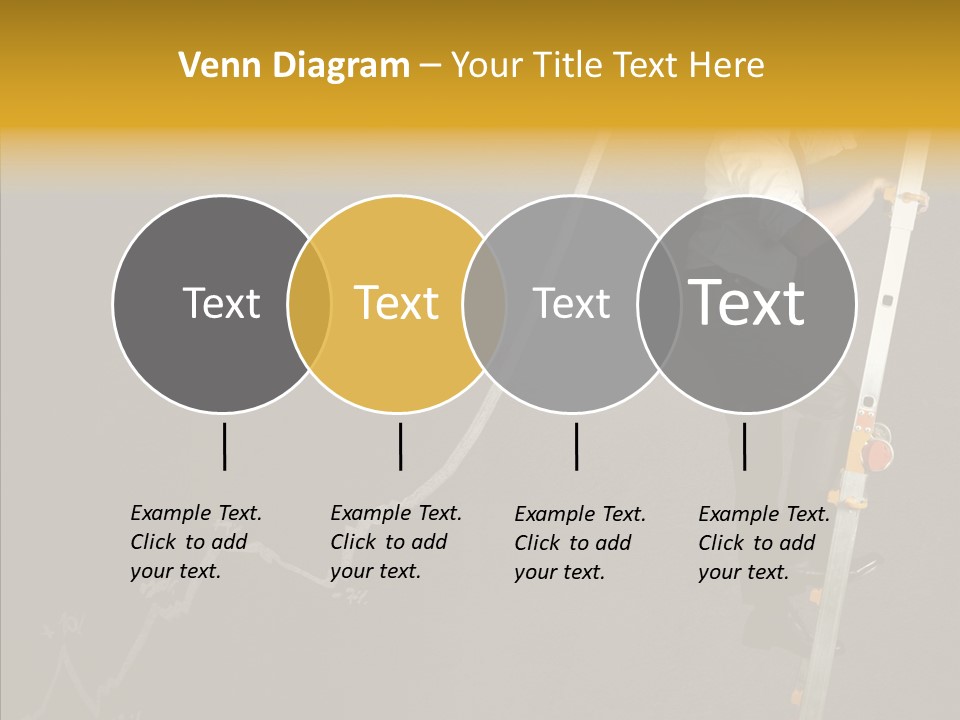 Venn Diagram – Your Title Text Here

Text

Text

Text

Text

Example Text. Click to add your text.

Example Text. Click to add your text.

Example Text. Click to add your text.

Example Text. Click to add your text.